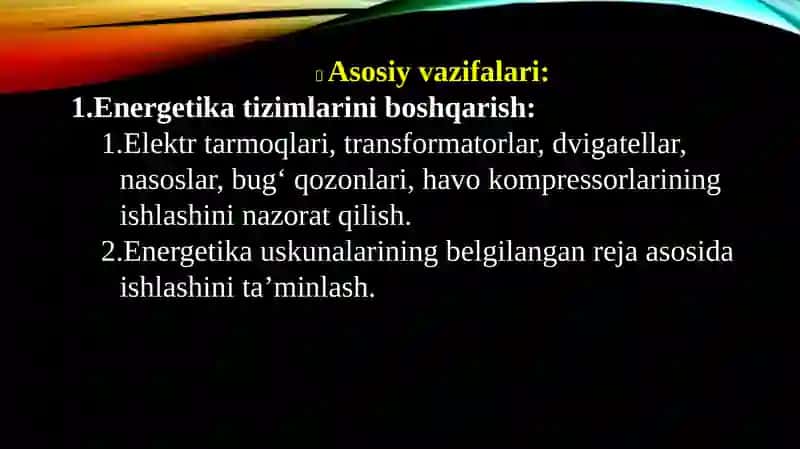 Asosiy vazifalari:

1.Energetika tizimlarini boshqarish:

1.Elektr tarmoqlari, transformatorlar, dvigatellar, nasoslar, bug‘ qozonlari, havo kompressorlarining ishlashini nazorat qilish.

2.Energetika uskunalarining belgilangan reja asosida ishlashini ta’minlash.